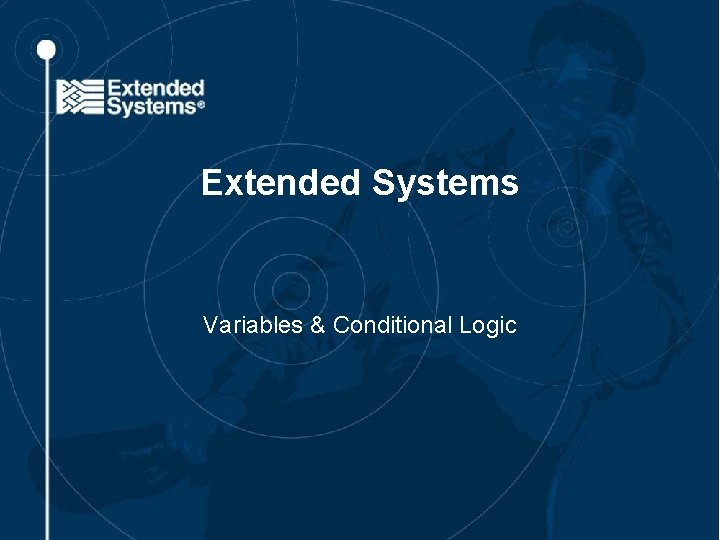 Extended Systems®

Extended Systems

Variables & Conditional Logic